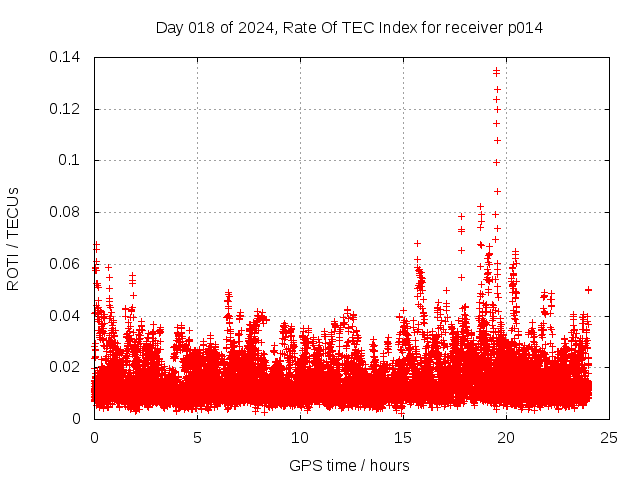 Day 018 of 2024, Rate Of TEC Index for receiver p014

ROTI / TECUs

0.14
0.12
0.1
0.08
0.06
0.04
0.02
0

0
5
10
15
20
25

GPS time / hours